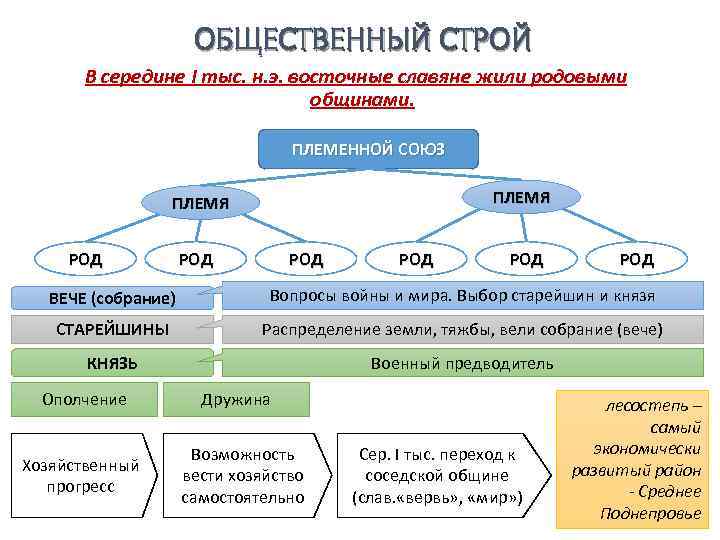 ОБЩЕСТВЕННЫЙ СТРОЙ

В середине I тыс. н.э. восточные славяне жили родовыми общинами.

ПЛЕМЕННОЙ СОЮЗ

ПЛЕМЯ

ПЛЕМЯ

РОД

РОД

РОД

РОД

РОД

РОД

ВЕЧЕ (собрание)

Вопросы войны и мира. Выбор старейшин и князя

СТАРЕЙШИНЫ

Распределение земли, тяжбы, вели собрание (вече)

КНЯЗЬ

Военный предводитель

Ополчение

Дружина

Хозяйственный прогресс

Возможность вести хозяйство самостоятельно

Сер. I тыс. переход к соседской общине (слав.«вервь», «мир»)

лесостепь – самый экономически развитый район - Среднее Поднепровье